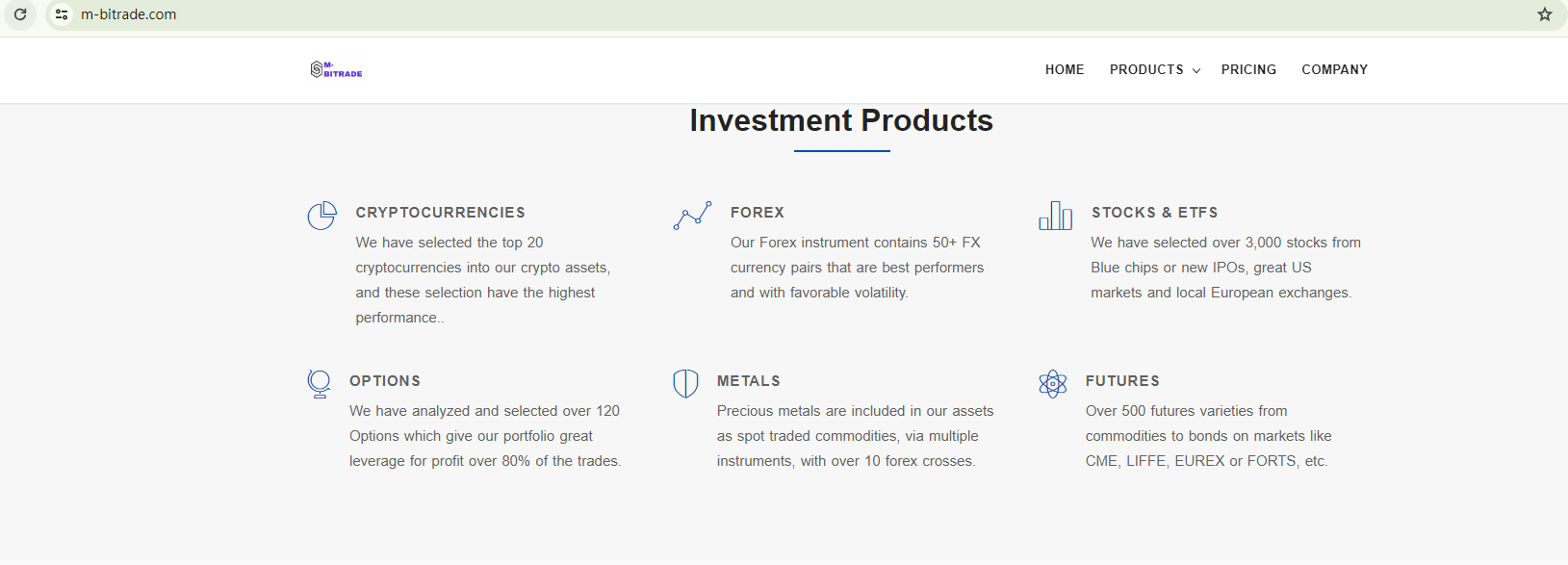 m-bitrade.com

M-BITRADE

HOME PRODUCTS PRICING COMPANY

Investment Products

CRYPTOCURRENCIES

We have selected the top 20 cryptocurrencies into our crypto assets, and these selection have the highest performance..

FOREX

Our Forex instrument contains 50+ FX currency pairs that are best performers and with favorable volatility.

STOCKS & ETFS

We have selected over 3,000 stocks from Blue chips or new IPOs, great US markets and local European exchanges.

OPTIONS

We have analyzed and selected over 120 Options which give our portfolio great leverage for profit over 80% of the trades.

METALS

Precious metals are included in our assets as spot traded commodities, via multiple instruments, with over 10 forex crosses.

FUTURES

Over 500 futures varieties from commodities to bonds on markets like CME, LIFFE, EUREX or FORTS, etc.